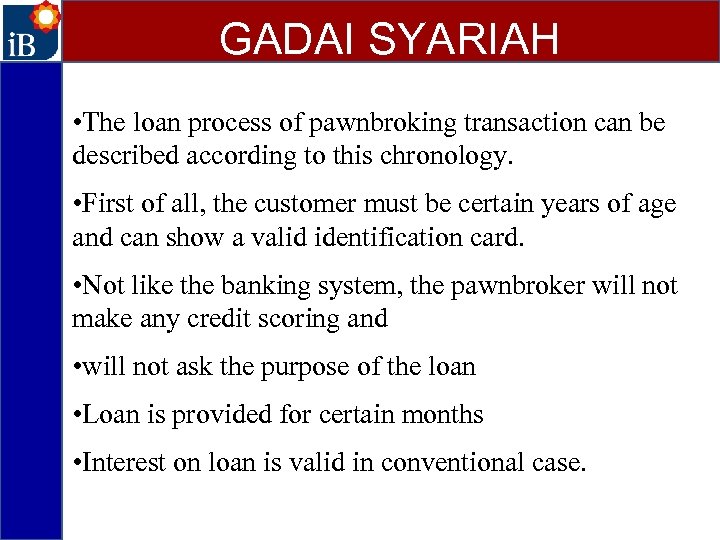 iB

GADAI SYARIAH

•The loan process of pawnbroking transaction can be described according to this chronology.

•First of all, the customer must be certain years of age and can show a valid identification card.

•Not like the banking system, the pawnbroker will not make any credit scoring and

•will not ask the purpose of the loan

•Loan is provided for certain months

•Interest on loan is valid in conventional case.